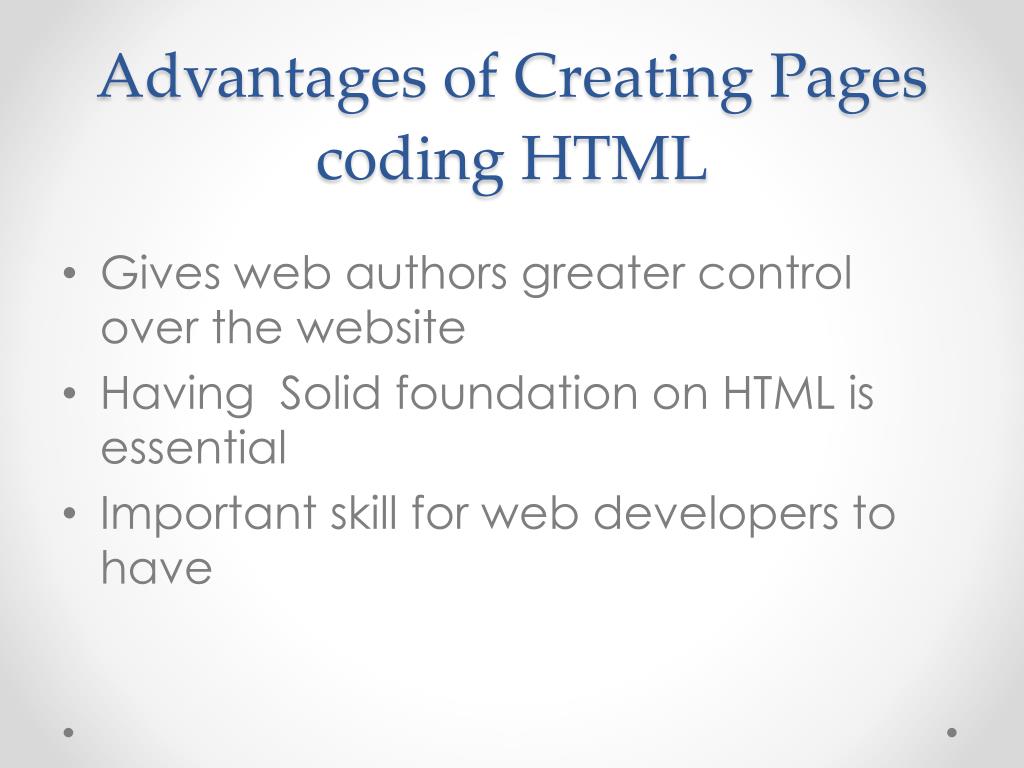 Advantages of Creating Pages coding HTML

• Gives web authors greater control over the website
• Having  Solid foundation on HTML is essential
• Important skill for web developers to have